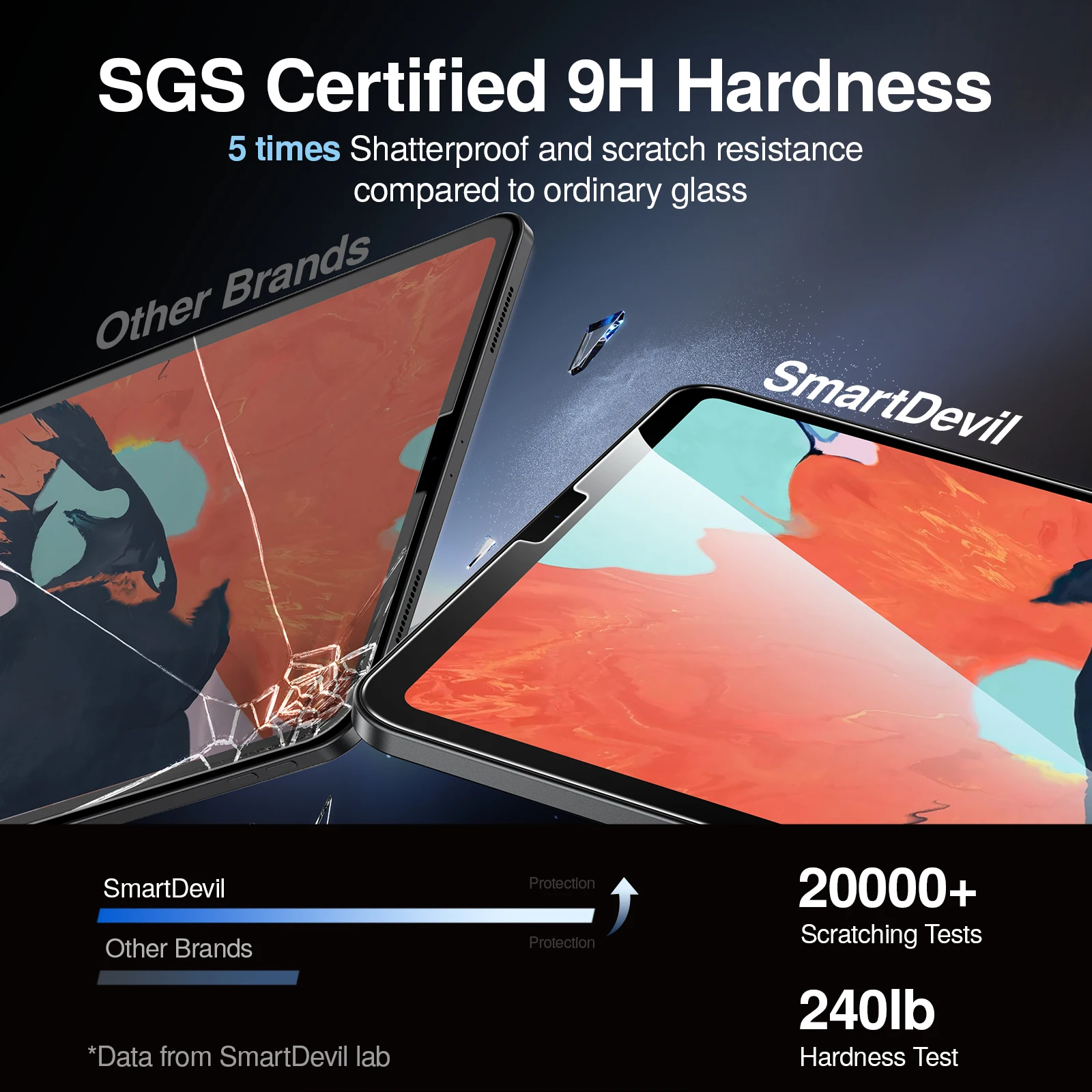 SGS Certified 9H Hardness

5 times Shatterproof and scratch resistance compared to ordinary glass

Other Brands

SmartDevil

SmartDevil

Protection

Other Brands

Protection

*Data from SmartDevil lab

20000+
Scratching Tests

240lb
Hardness Test